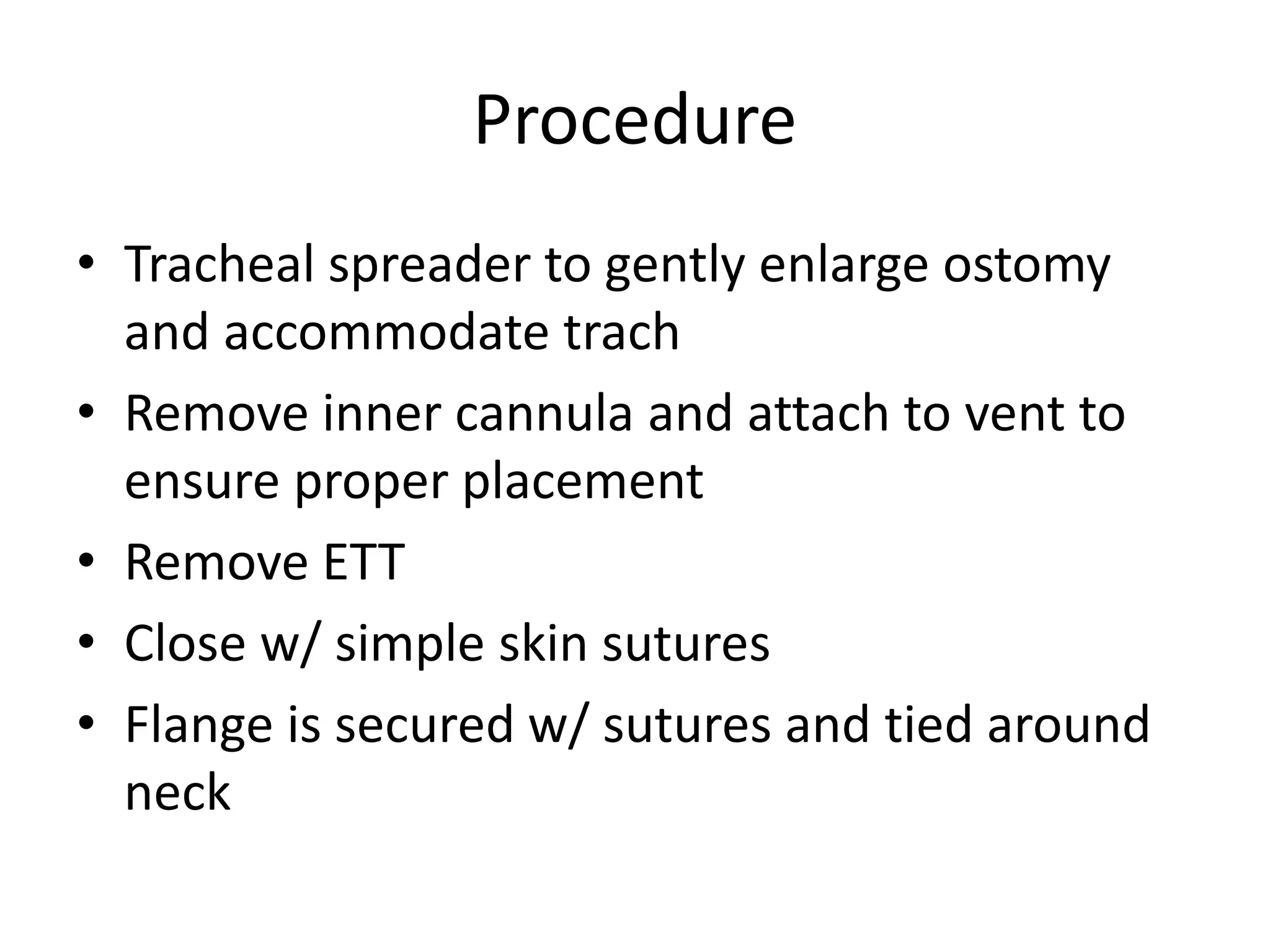 Procedure

• Tracheal spreader to gently enlarge ostomy and accommodate trach
• Remove inner cannula and attach to vent to ensure proper placement
• Remove ETT
• Close w/ simple skin sutures
• Flange is secured w/ sutures and tied around neck